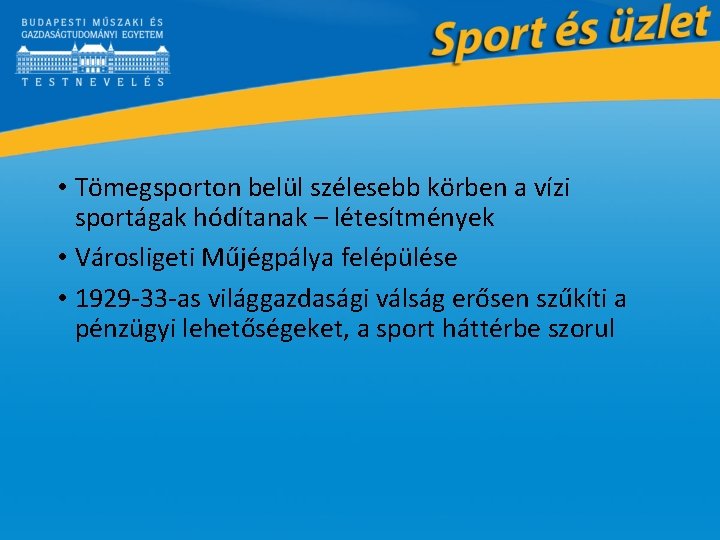 BUDAPESTI MŰSZAKI ÉS GAZDASÁGTUDOMÁNYI EGYETEM
TESTNEVELÉS

Sport és üzlet

• Tömegsporton belül szélesebb körben a vízi sportágak hódítanak – létesítmények
• Városligeti Műjégpálya felépülése
• 1929-33-as világgazdasági válság erősen szűkíti a pénzügyi lehetőségeket, a sport háttérbe szorul